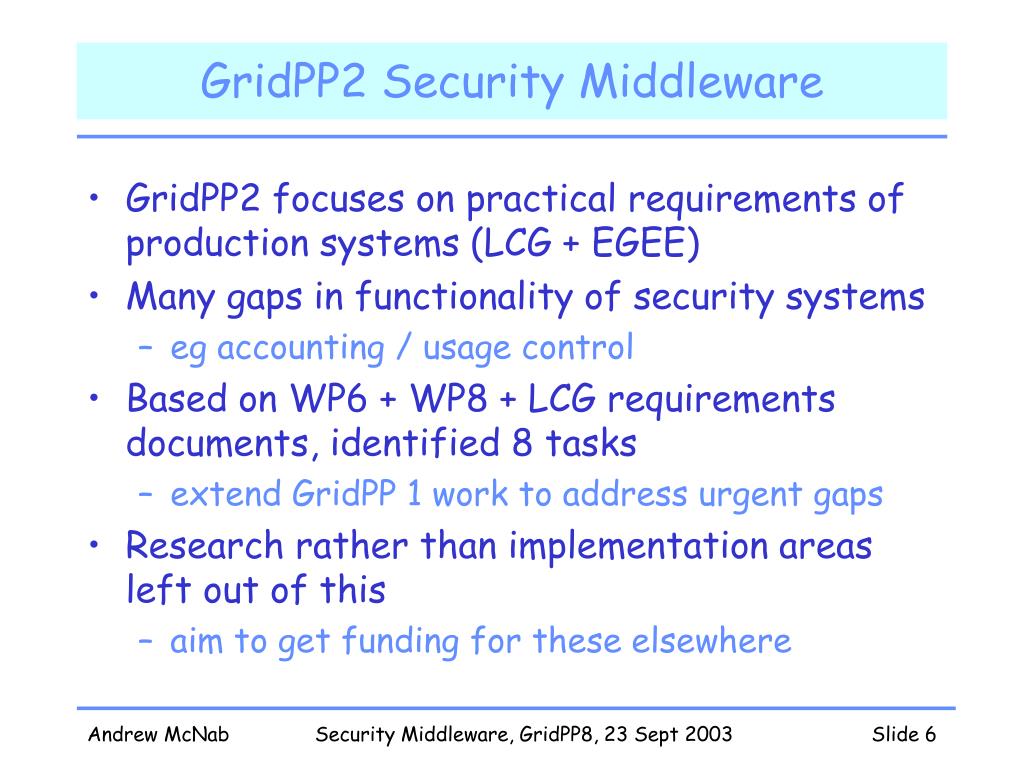 GridPP2 Security Middleware

• GridPP2 focuses on practical requirements of production systems (LCG + EGEE)
• Many gaps in functionality of security systems
– eg accounting / usage control
• Based on WP6 + WP8 + LCG requirements documents, identified 8 tasks
– extend GridPP 1 work to address urgent gaps
• Research rather than implementation areas left out of this
– aim to get funding for these elsewhere

Andrew McNab Security Middleware, GridPP8, 23 Sept 2003 Slide 6